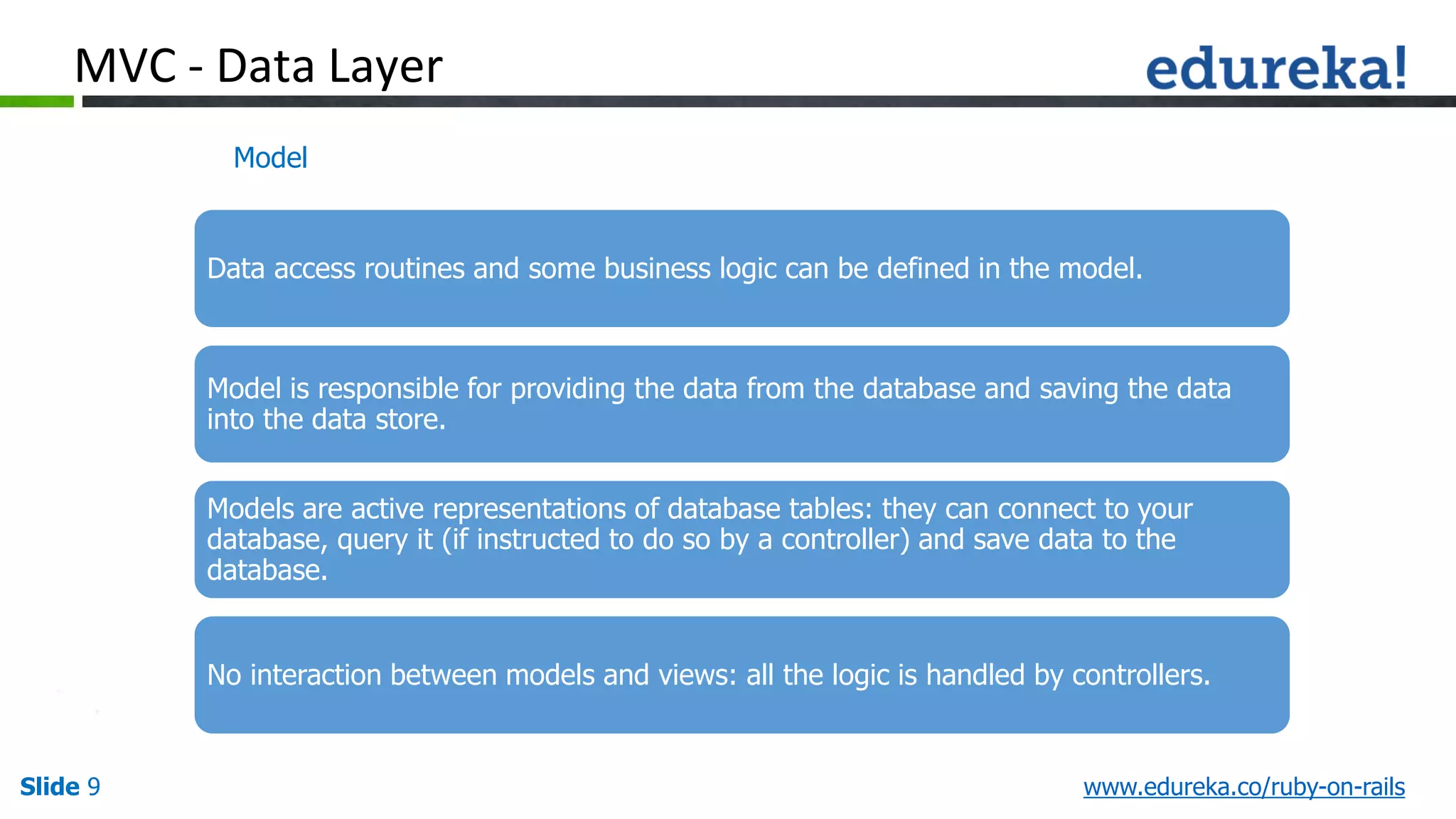 MVC - Data Layer

edureka!

Model

Data access routines and some business logic can be defined in the model.

Model is responsible for providing the data from the database and saving the data into the data store.

Models are active representations of database tables: they can connect to your database, query it (if instructed to do so by a controller) and save data to the database.

No interaction between models and views: all the logic is handled by controllers.

Slide 9

www.edureka.co/ruby-on-rails